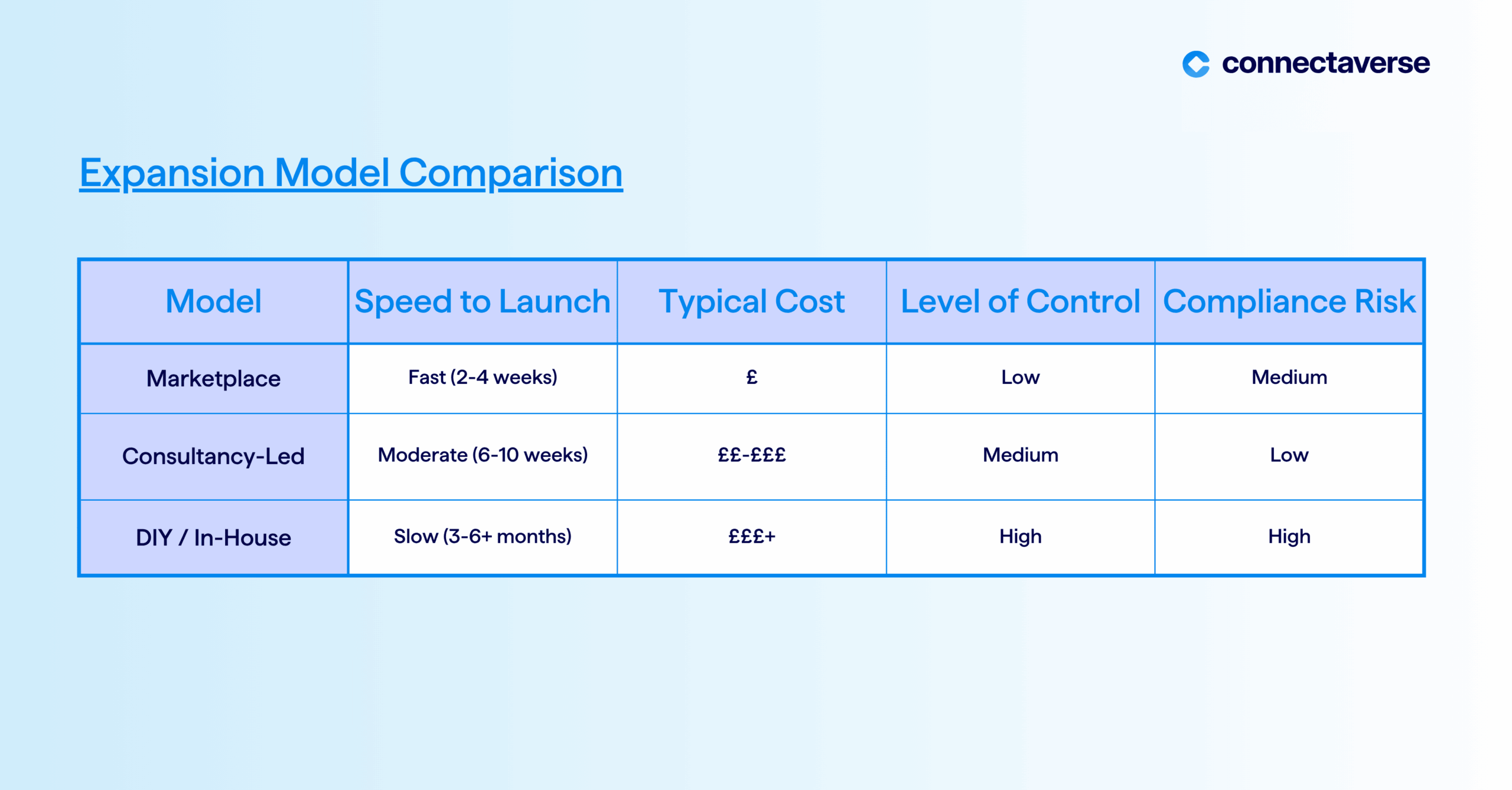 connectaverse

Expansion Model Comparison

| Model | Speed to Launch | Typical Cost | Level of Control | Compliance Risk |
|---|---|---|---|---|
| Marketplace | Fast (2-4 weeks) | £ | Low | Medium |
| Consultancy-Led | Moderate (6-10 weeks) | ££-£££ | Medium | Low |
| DIY / In-House | Slow (3-6+ months) | £££+ | High | High |